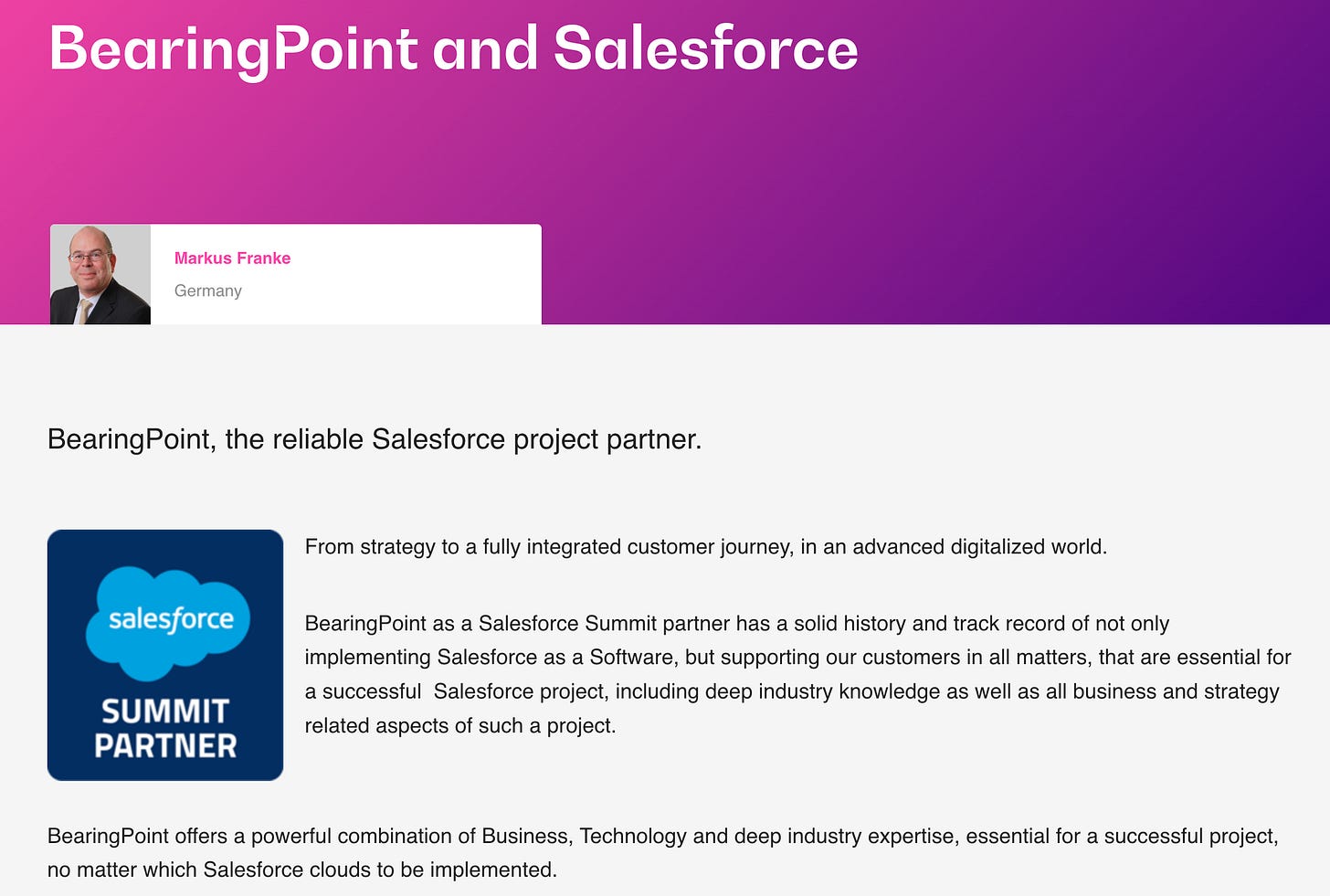 BearingPoint and Salesforce

Markus Franke

Germany

BearingPoint, the reliable Salesforce project partner.

salesforce

SUMMIT PARTNER

From strategy to a fully integrated customer journey, in an advanced digitalized world.

BearingPoint as a Salesforce Summit partner has a solid history and track record of not only implementing Salesforce as a Software, but supporting our customers in all matters, that are essential for a successful  Salesforce project, including deep industry knowledge as well as all business and strategy related aspects of such a project.

BearingPoint offers a powerful combination of Business, Technology and deep industry expertise, essential for a successful project, no matter which Salesforce clouds to be implemented.